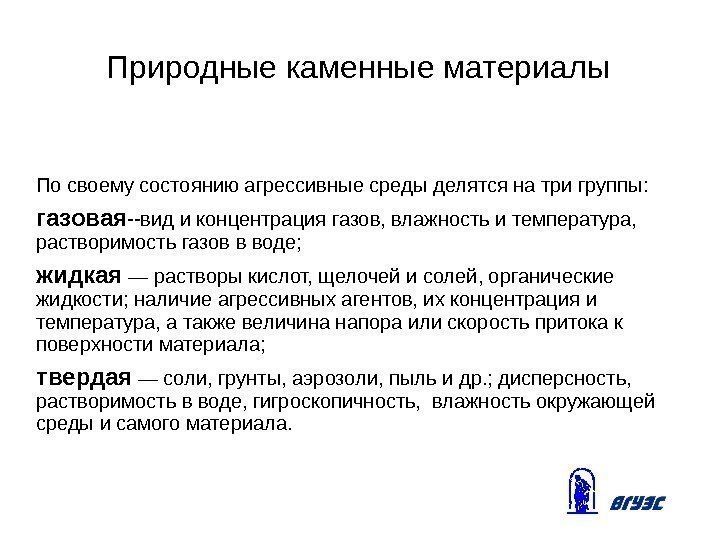 Природные каменные материалы

По своему состоянию агрессивные среды делятся на три группы:

газовая--вид и концентрация газов, влажность и температура, растворимость газов в воде;

жидкая — растворы кислот, щелочей и солей, органические жидкости; наличие агрессивных агентов, их концентрация и температура, а также величина напора или скорость притока к поверхности материала;

твердая — соли, грунты, аэрозоли, пыль и др.; дисперсность, растворимость в воде, гигроскопичность, влажность окружающей среды и самого материала.

ВГУЭС